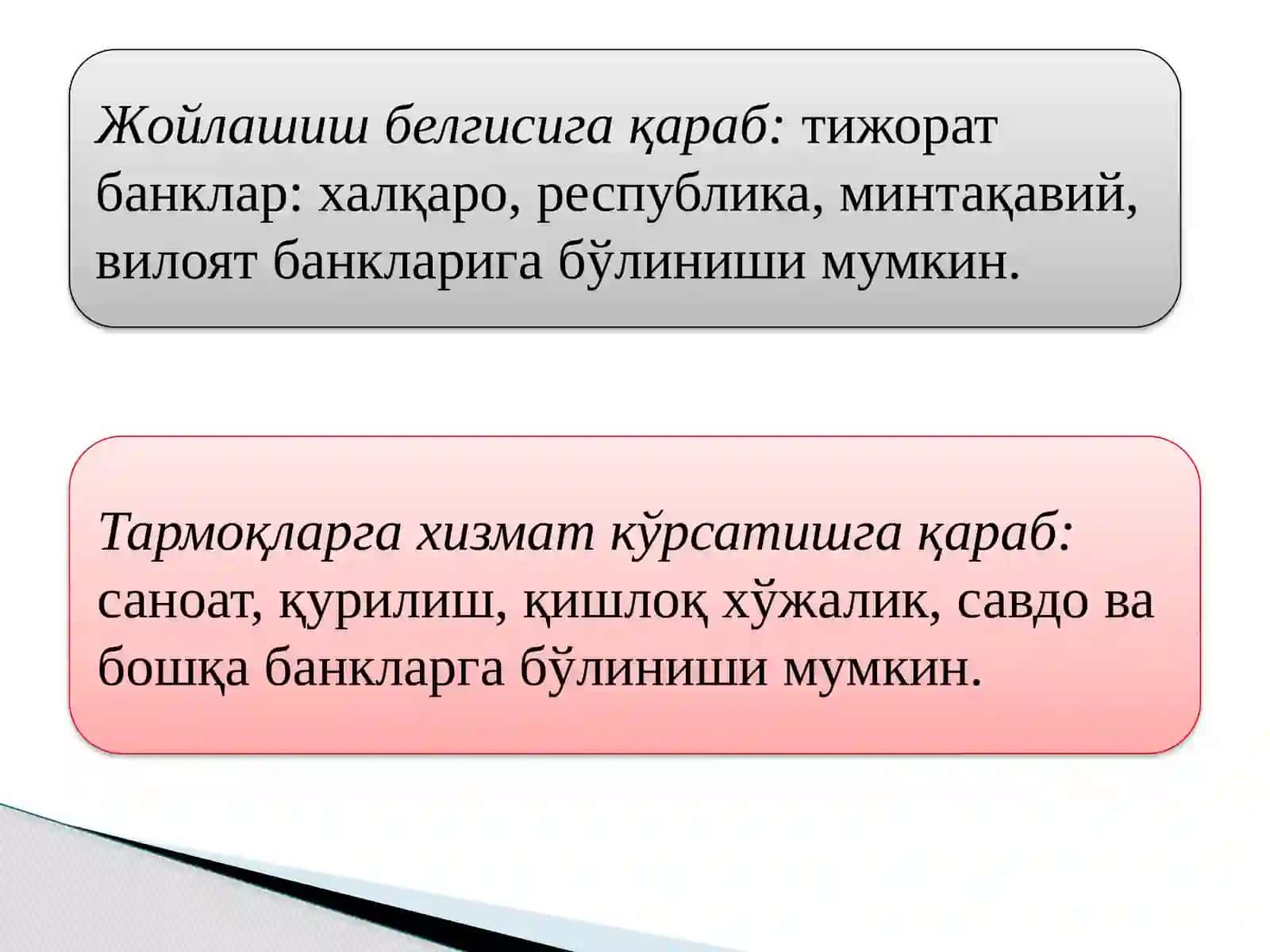 Жойлашиш белгисига қараб: тижорат банклар: халқаро, республика, минтақавий, вилоят банкларига бўлиниши мумкин.

Тармоқларга хизмат кўрсатишга қараб: саноат, қурилиш, қишлоқ хўжалик, савдо ва бошқа банкларга бўлиниши мумкин.